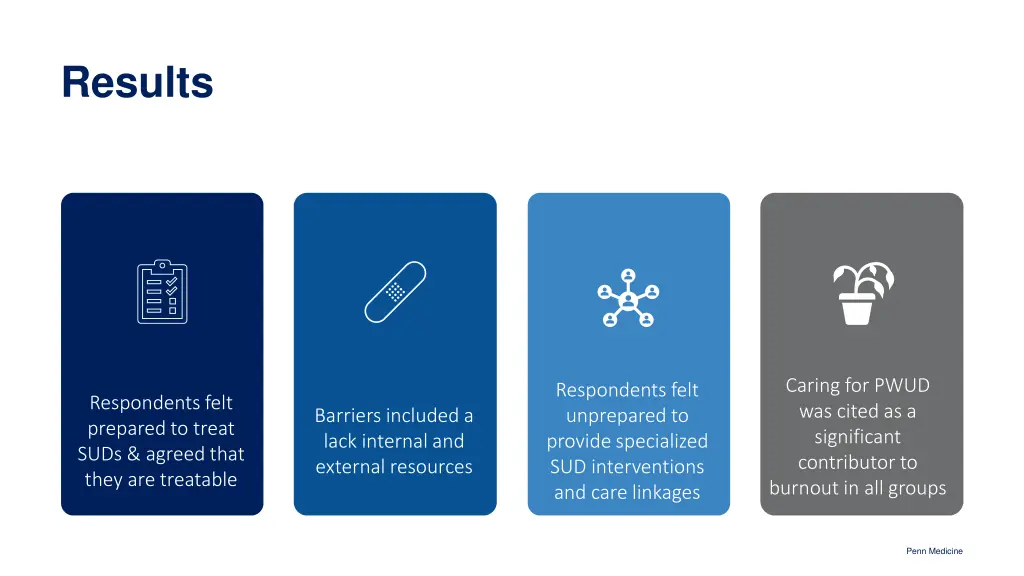 Results

Respondents felt prepared to treat SUDs & agreed that they are treatable

Barriers included a lack internal and external resources

Respondents felt unprepared to provide specialized SUD interventions and care linkages

Caring for PWUD was cited as a significant contributor to burnout in all groups

Penn Medicine